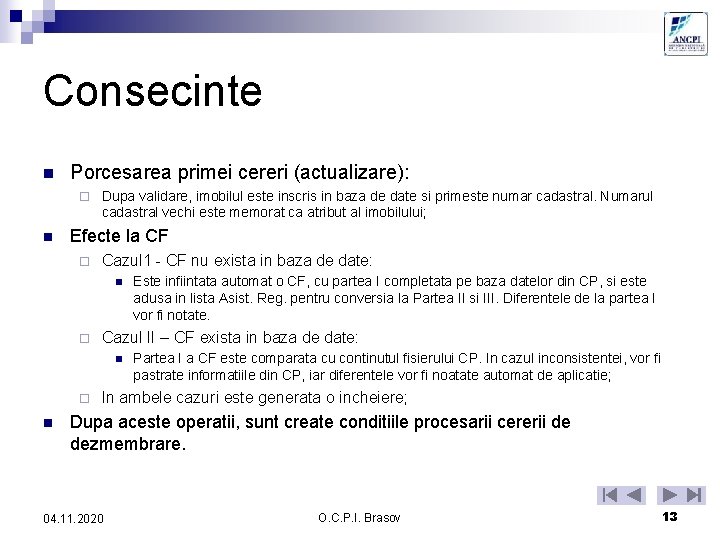 ANCPI

Consecinte

Porcesarea primei cereri (actualizare):

Dupa validare, imobilul este inscris in baza de date si primeste numar cadastral. Numarul cadastral vechi este memorat ca atribut al imobilului;

Efecte la CF

Cazul1 - CF nu exista in baza de date:

Este infiintata automat o CF, cu partea I completata pe baza datelor din CP, si este adusa in lista Asist. Reg. pentru conversia la Partea II si III. Diferentele de la partea I vor fi notate.

Cazul II – CF exista in baza de date:

Partea I a CF este comparata cu continutul fisierului CP. In cazul inconsistentei, vor fi pastrate informatiile din CP, iar diferentele vor fi noatate automat de aplicatie;

In ambele cazuri este generata o incheiere;

Dupa aceste operatii, sunt create conditiile procesarii cererii de dezmembrare.

04.11.2020

O.C.P.I. Brasov

13